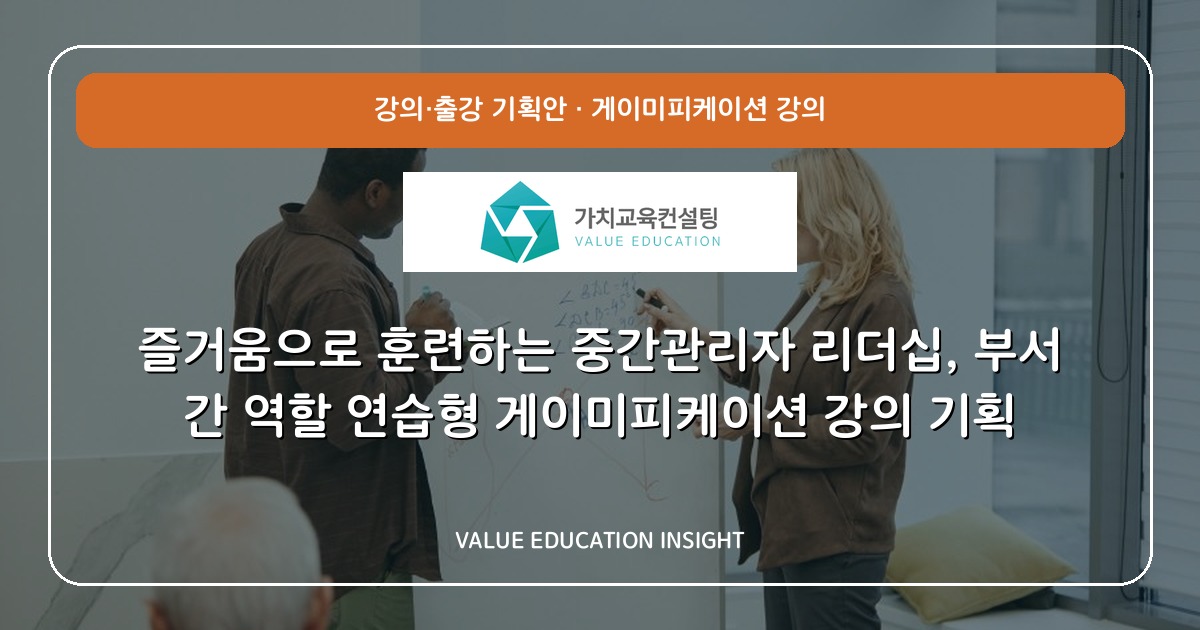 강의·출강 기획안 · 게이미피케이션 강의

가치교육컨설팅
VALUE EDUCATION

즐거움으로 훈련하는 중간관리자 리더십, 부서 간 역할 연습형 게이미피케이션 강의 기획

VALUE EDUCATION INSIGHT